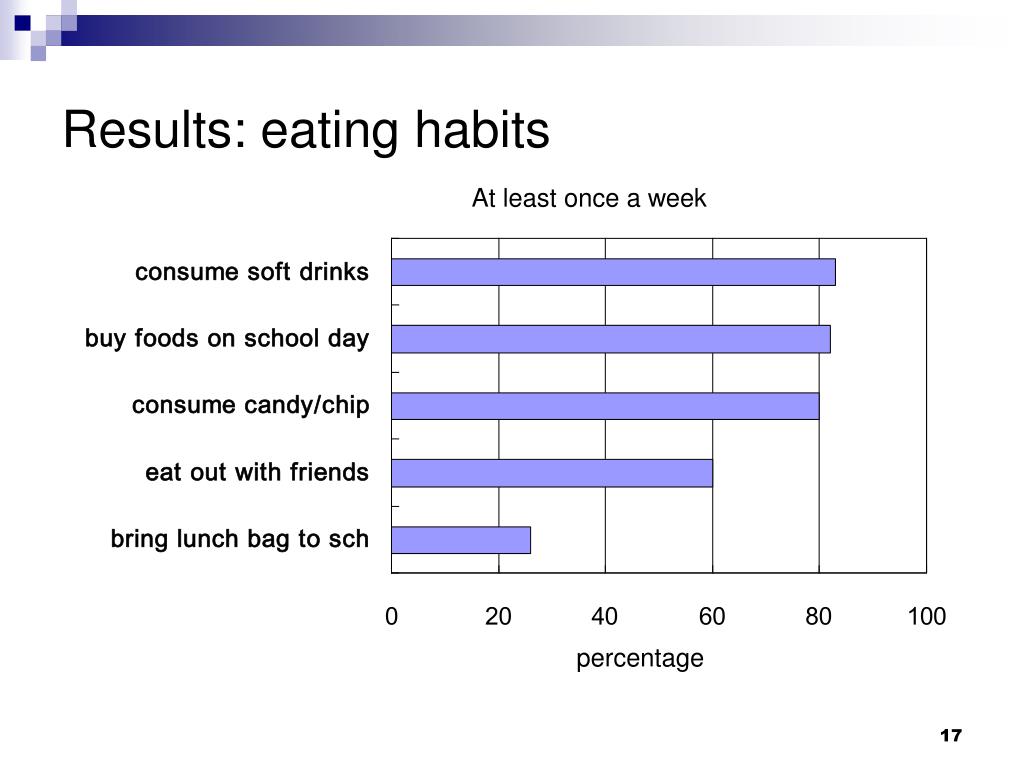 Results: eating habits

At least once a week

consume soft drinks

buy foods on school day

consume candy/chip

eat out with friends

bring lunch bag to sch

0 20 40 60 80 100

percentage

17